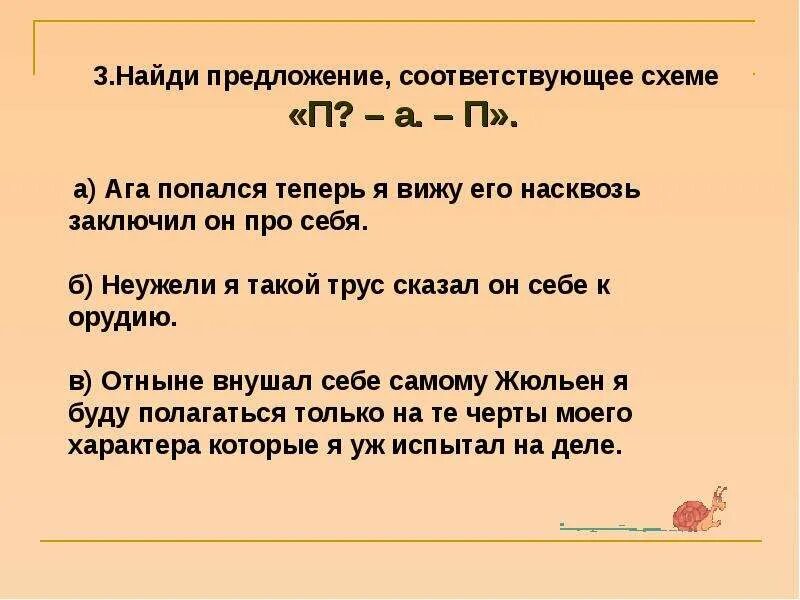 3.Найди предложение, соответствующее схеме «П? – а. – П».

а) Ага попался теперь я вижу его насквозь заключил он про себя.

б) Неужели я такой трус сказал он себе к орудию.

в) Отныне внушал себе самому Жюльен я буду полагаться только на те черты моего характера которые я уж испытал на деле.